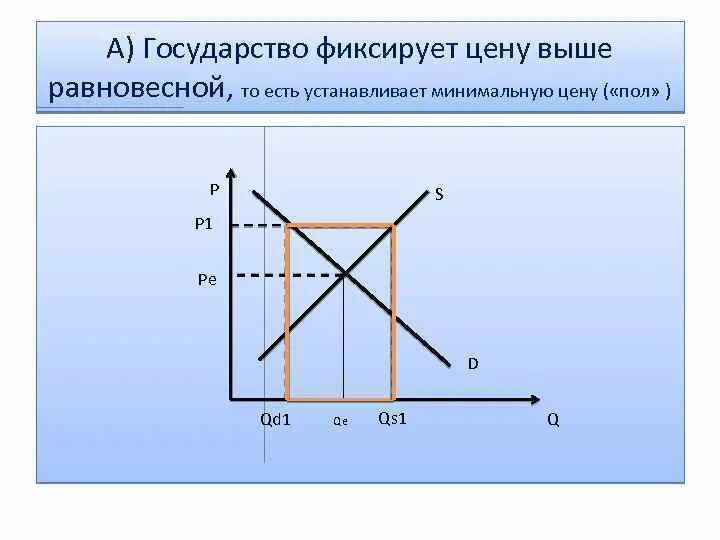 А) Государство фиксирует цену выше равновесной, то есть устанавливает минимальную цену («пол» )

P
S
P1
Pe
D
Qd1
Qe
Qs1
Q